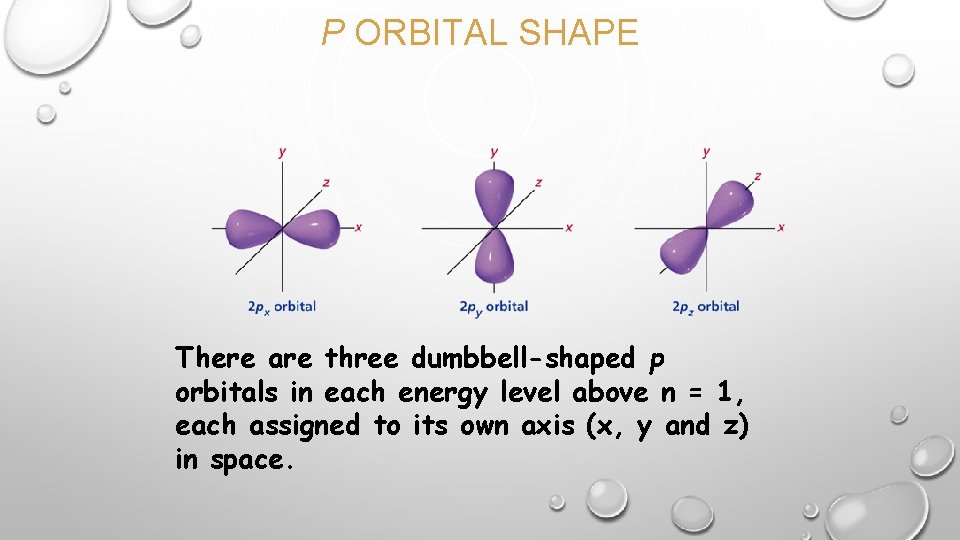 P ORBITAL SHAPE

y
z
x
$2p_x$ orbital

y
z
x
$2p_y$ orbital

y
z
x
$2p_z$ orbital

There are three dumbbell-shaped p orbitals in each energy level above n = 1, each assigned to its own axis (x, y and z) in space.